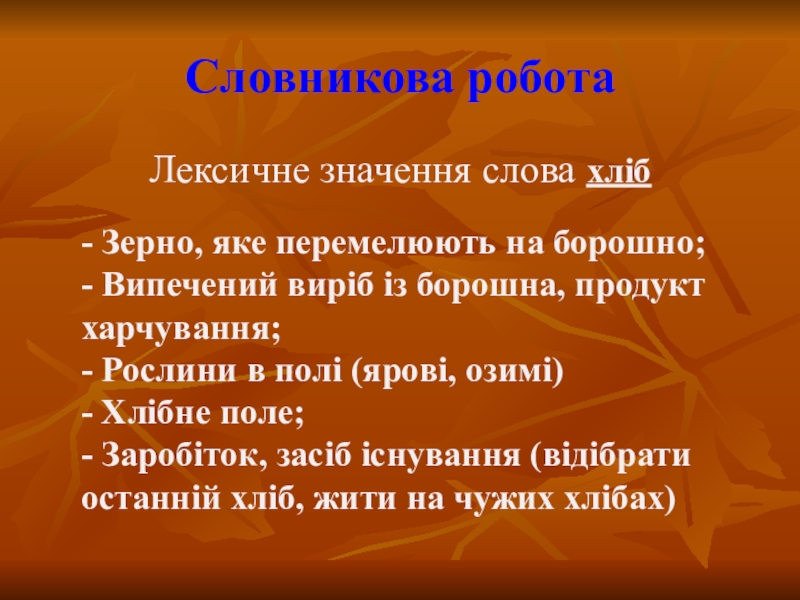 Словникова робота

Лексичне значення слова хліб

- Зерно, яке перемелюють на борошно;
- Випечений виріб із борошна, продукт харчування;
- Рослини в полі (ярові, озимі)
- Хлібне поле;
- Заробіток, засіб існування (відібрати останній хліб, жити на чужих хлібах)